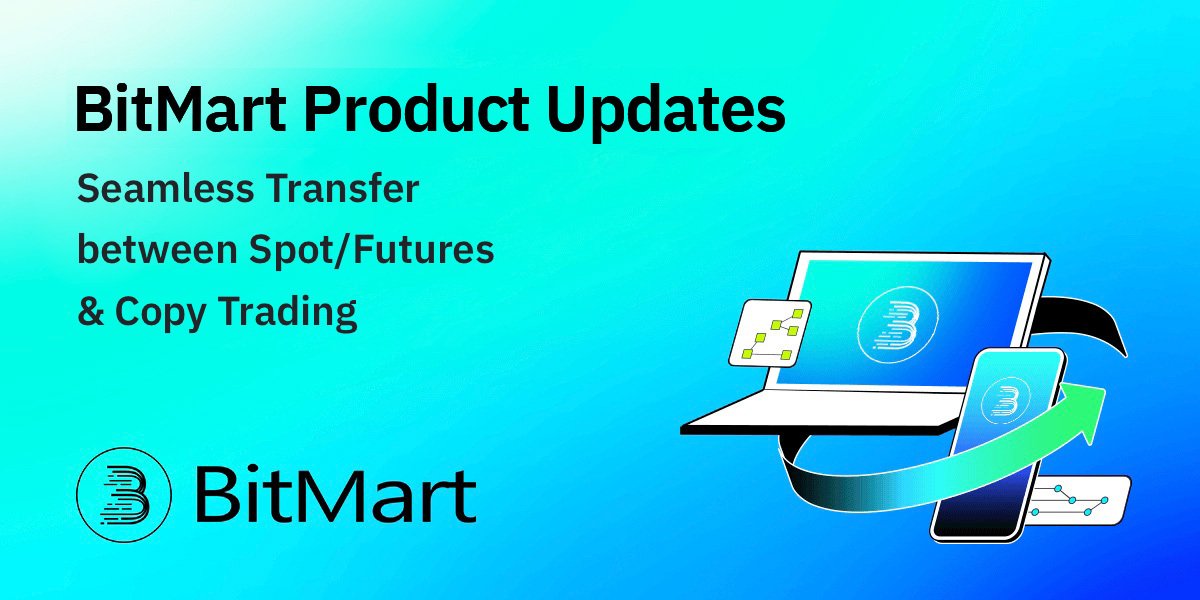 BitMart Product Updates

Seamless Transfer between Spot/Futures & Copy Trading

BitMart